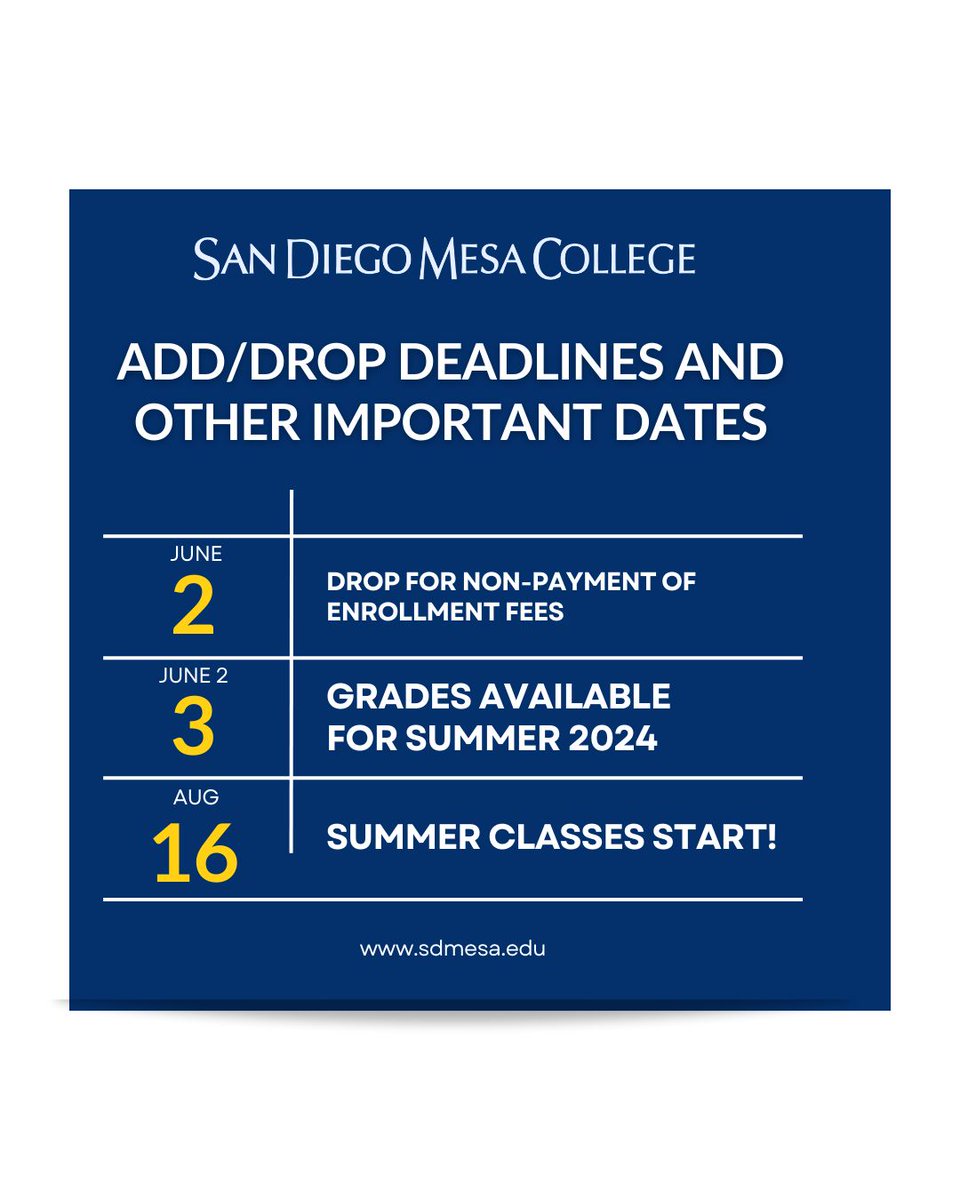 SAN DIEGO MESA COLLEGE

ADD/DROP DEADLINES AND OTHER IMPORTANT DATES

| | |
|---|---|
| JUNE 2 | DROP FOR NON-PAYMENT OF ENROLLMENT FEES |
| JUNE 2 3 | GRADES AVAILABLE FOR SUMMER 2024 |
| AUG 16 | SUMMER CLASSES START! |

www.sdmesa.edu